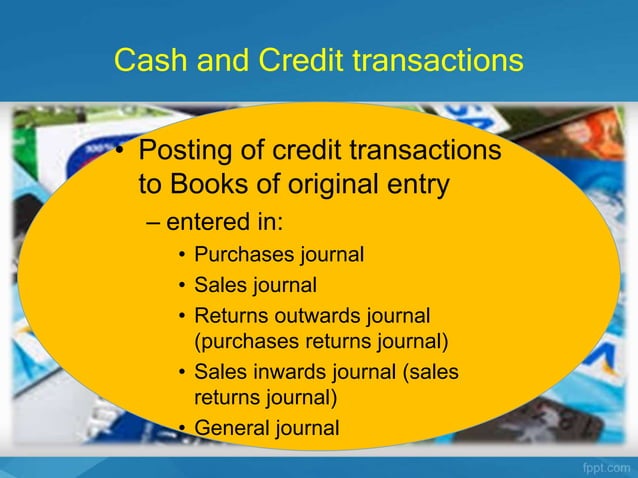 Cash and Credit transactions

• Posting of credit transactions to Books of original entry

– entered in:

• Purchases journal

• Sales journal

• Returns outwards journal (purchases returns journal)

• Sales inwards journal (sales returns journal)

• General journal

fppt.com